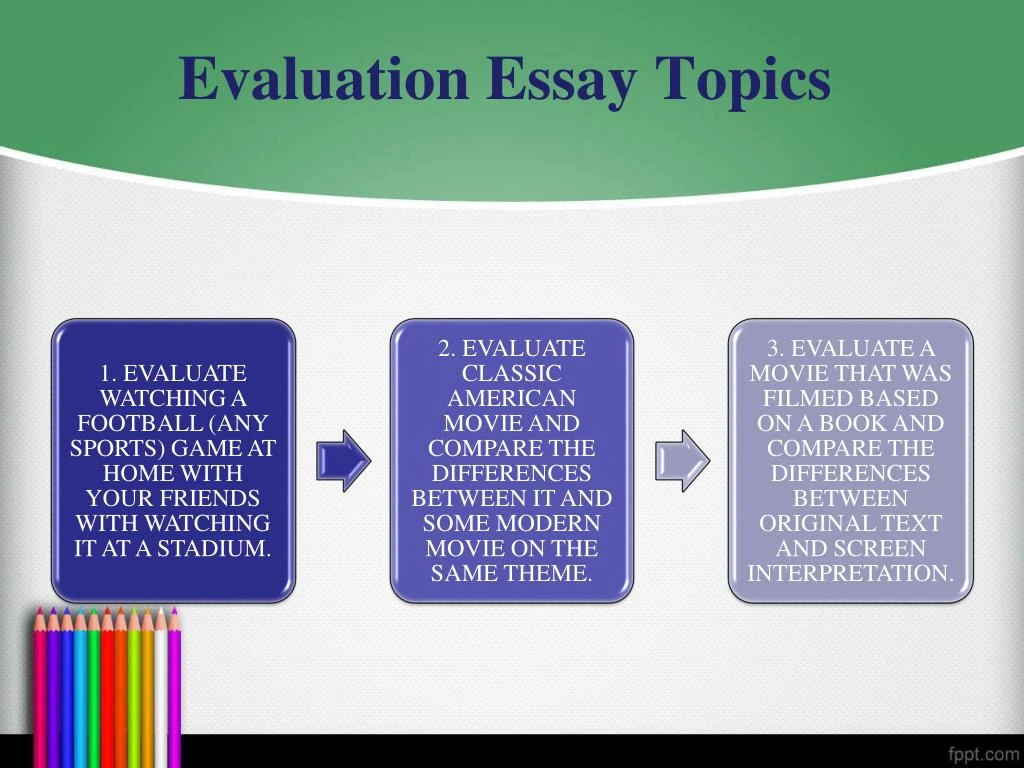 Evaluation Essay Topics

1. EVALUATE WATCHING A FOOTBALL (ANY SPORTS) GAME AT HOME WITH YOUR FRIENDS WITH WATCHING IT AT A STADIUM.

2. EVALUATE CLASSIC AMERICAN MOVIE AND COMPARE THE DIFFERENCES BETWEEN IT AND SOME MODERN MOVIE ON THE SAME THEME.

3. EVALUATE A MOVIE THAT WAS FILMED BASED ON A BOOK AND COMPARE THE DIFFERENCES BETWEEN ORIGINAL TEXT AND SCREEN INTERPRETATION.

fppt.com